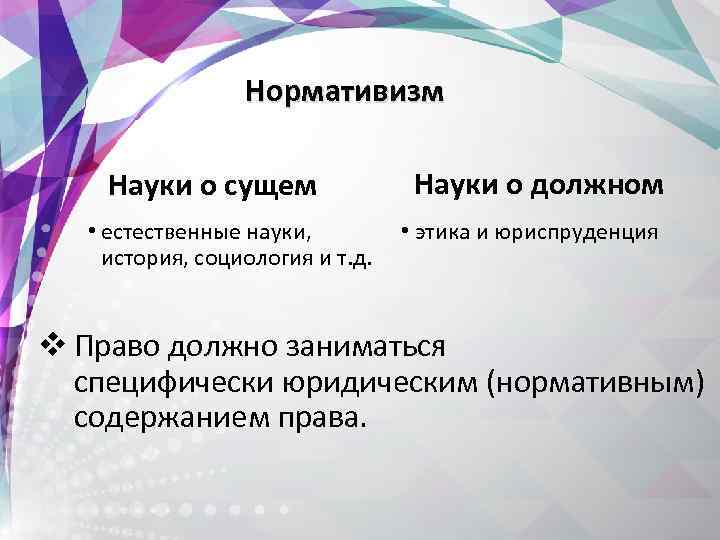 Нормативизм

Науки о сущем

• естественные науки, история, социология и т.д.

Науки о должном

• этика и юриспруденция

❖ Право должно заниматься специфически юридическим (нормативным) содержанием права.